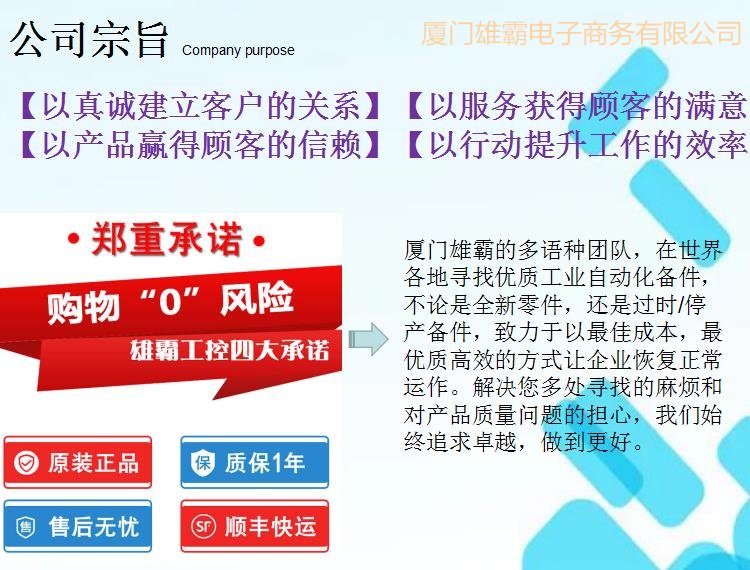 公司宗旨 Company purpose

厦门雄霸电子商务有限公司

【以真诚建立客户的关系】【以服务获得顾客的满意
【以产品赢得顾客的信赖】【以行动提升工作的效率

• 郑重承诺 •

购物“0”风险

雄霸工控四大承诺

原装正品

保 质保1年

售 售后无忧

SF 顺丰快运

厦门雄霸的多语种团队，在世界各地寻找优质工业自动化备件，不论是全新零件，还是过时/停产备件，致力于以最佳成本，最优质高效的方式让企业恢复正常运作。解决您多处寻找的麻烦和对产品质量问题的担心，我们始终追求卓越，做到更好。